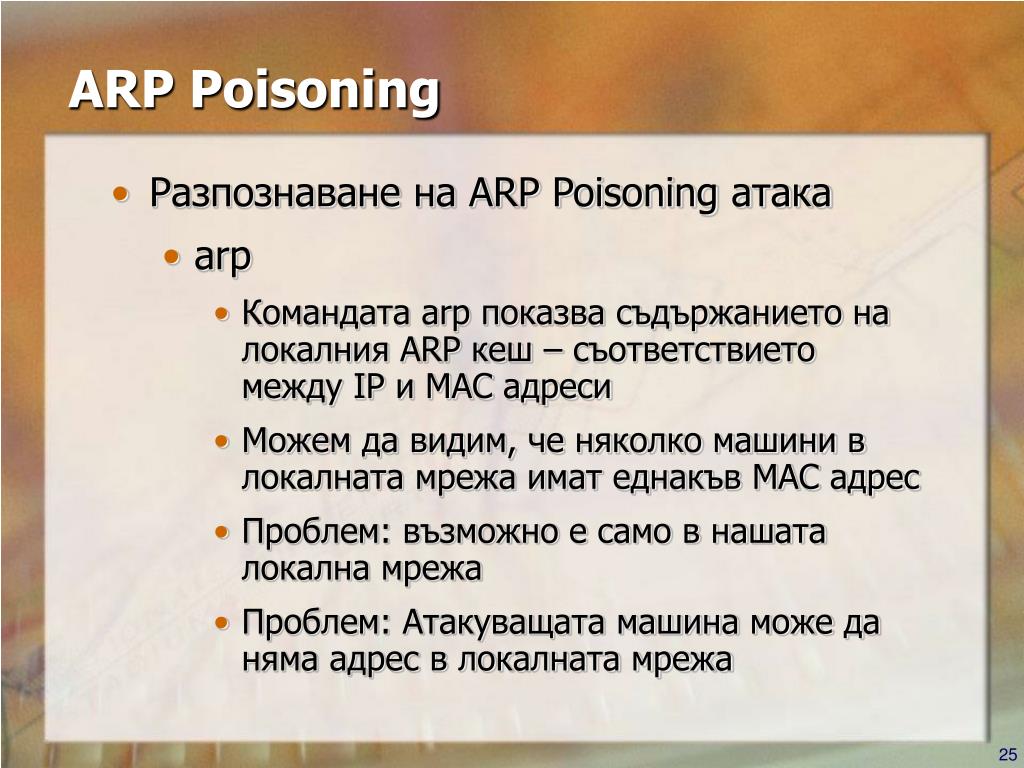 ARP Poisoning

• Разпознаване на ARP Poisoning атака
  • arp
    • Командата arp показва съдържанието на локалния ARP кеш – съответствието между IP и MAC адреси
    • Можем да видим, че няколко машини в локалната мрежа имат еднакъв MAC адрес
    • Проблем: възможно е само в нашата локална мрежа
    • Проблем: Атакуващата машина може да няма адрес в локалната мрежа

25